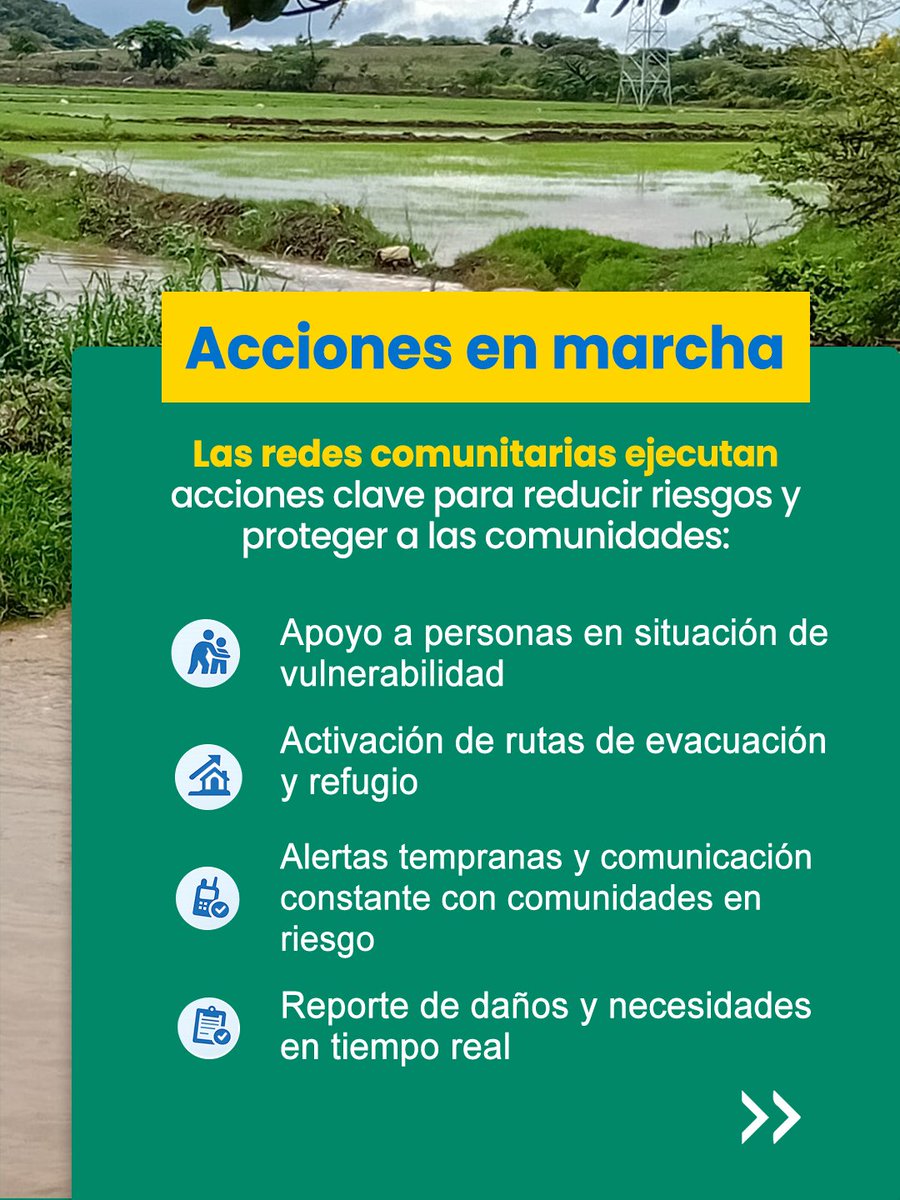 Acciones en marcha

Las redes comunitarias ejecutan acciones clave para reducir riesgos y proteger a las comunidades:

Apoyo a personas en situación de vulnerabilidad

Activación de rutas de evacuación y refugio

Alertas tempranas y comunicación constante con comunidades en riesgo

Reporte de daños y necesidades en tiempo real

»